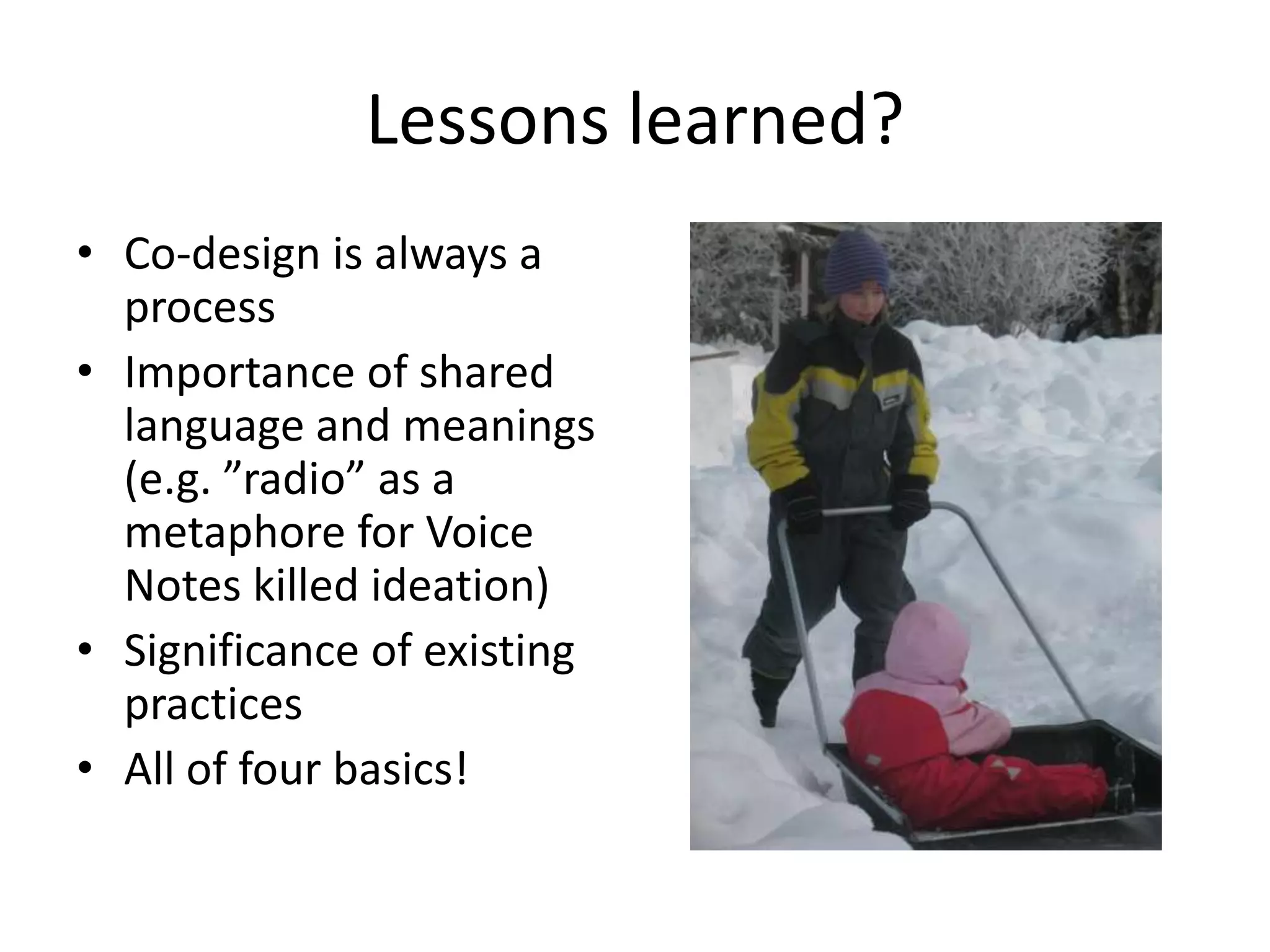 Lessons learned?

• Co-design is always a process
• Importance of shared language and meanings (e.g. ”radio” as a metaphore for Voice Notes killed ideation)
• Significance of existing practices
• All of four basics!